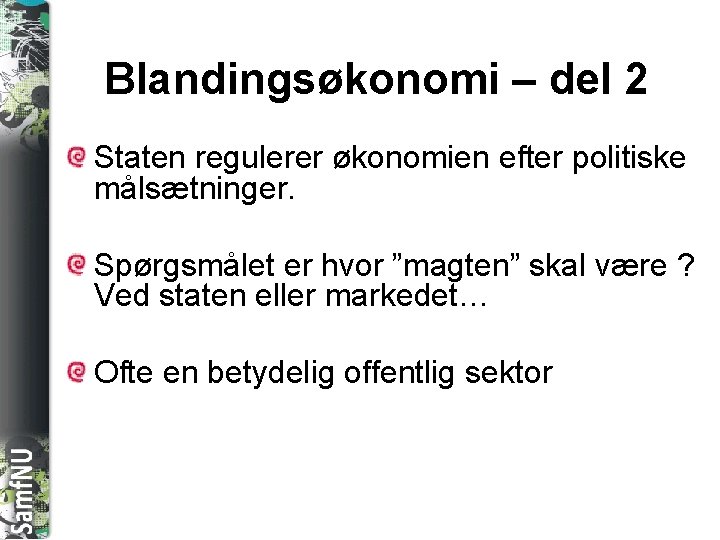 Blandingsøkonomi – del 2

Staten regulerer økonomien efter politiske målsætninger.

Spørgsmålet er hvor ”magten” skal være ? Ved staten eller markedet…

Ofte en betydelig offentlig sektor

SamfNU